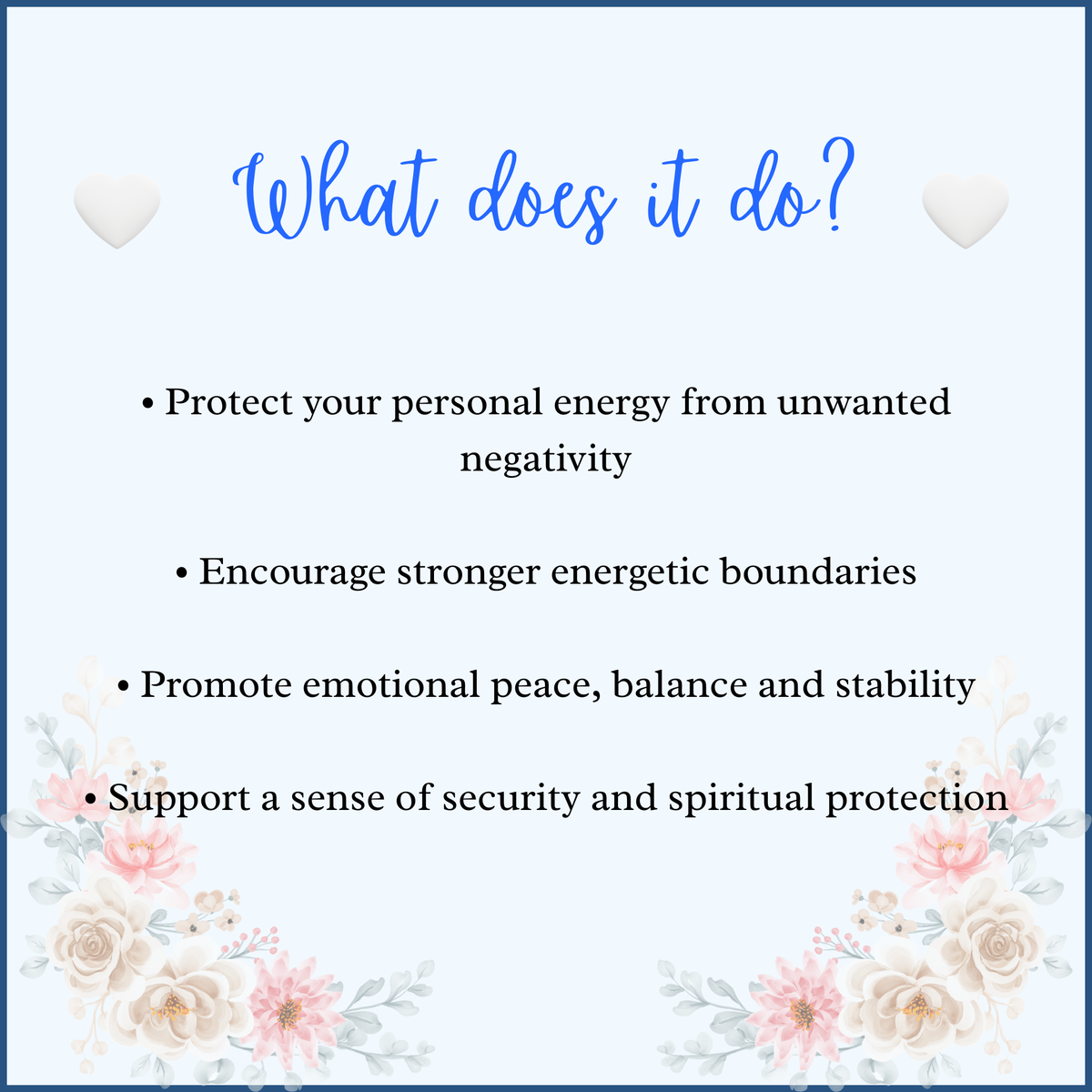 What does it do?

• Protect your personal energy from unwanted negativity

• Encourage stronger energetic boundaries

• Promote emotional peace, balance and stability

• Support a sense of security and spiritual protection